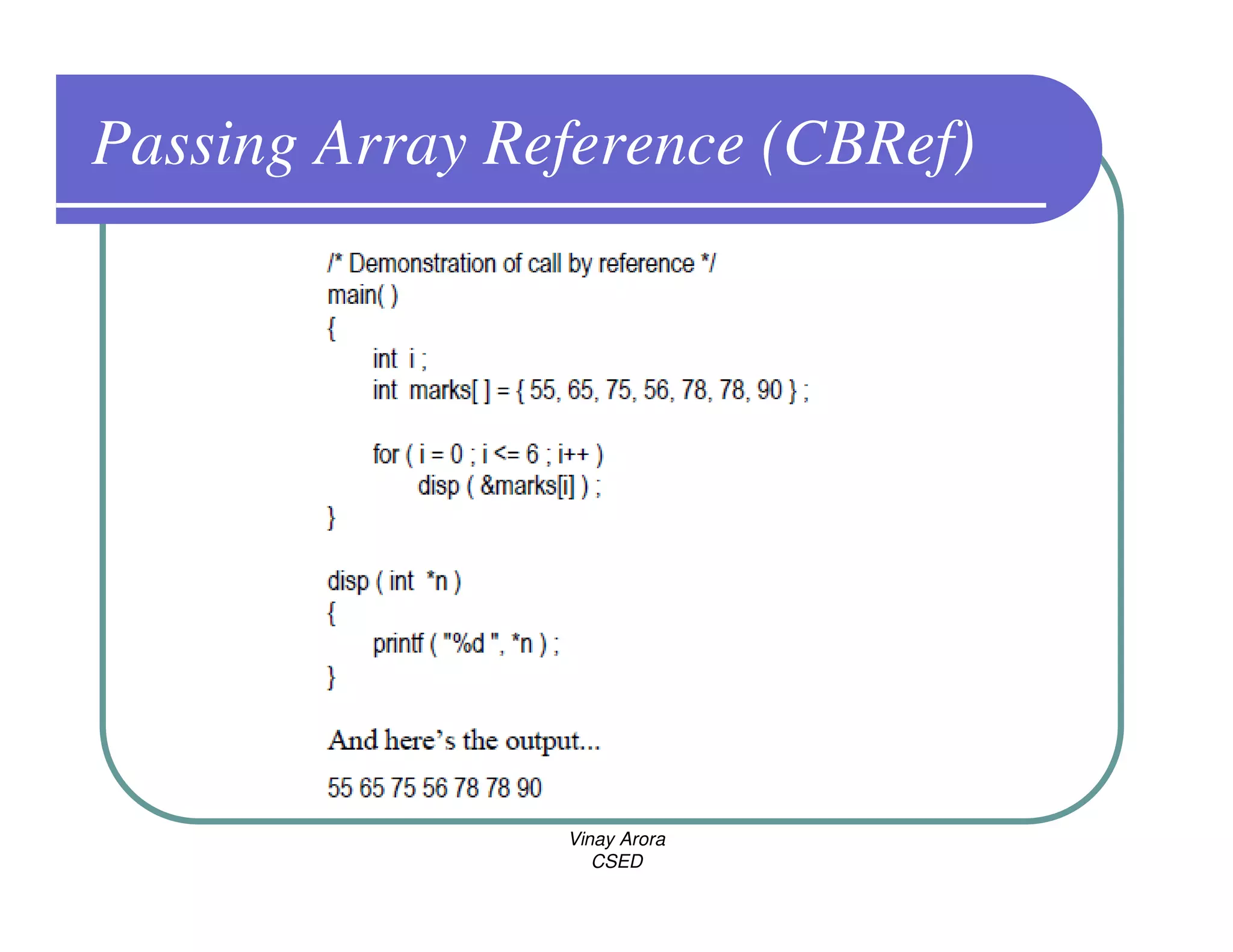 Passing Array Reference (CBRef)

/* Demonstration of call by reference */
main( )
{
int i ;
int marks[ ] = { 55, 65, 75, 56, 78, 78, 90 } ;

for ( i = 0 ; i <= 6 ; i++ )
disp ( &marks[i] ) ;
}

disp ( int *n )
{
printf ( "%d ", *n ) ;
}

And here's the output...

55 65 75 56 78 78 90

Vinay Arora
CSED